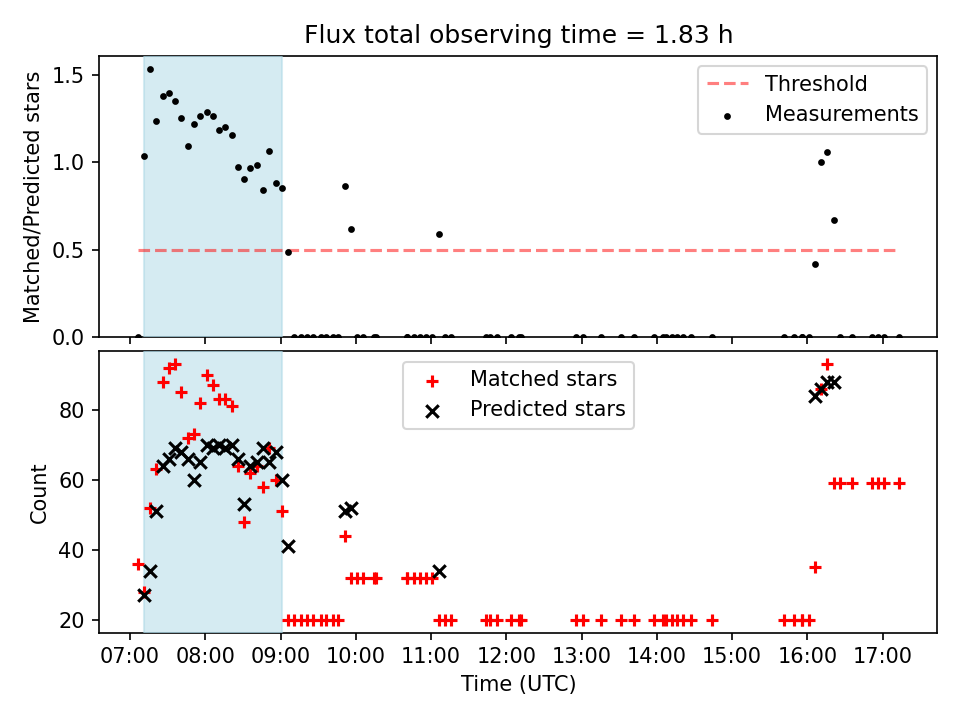 Flux total observing time = 1.83 h

Matched/Predicted stars

1.5
1.0
0.5
0.0

Threshold
Measurements

Count

80
60
40
20

Matched stars
Predicted stars

07:00 08:00 09:00 10:00 11:00 12:00 13:00 14:00 15:00 16:00 17:00

Time (UTC)